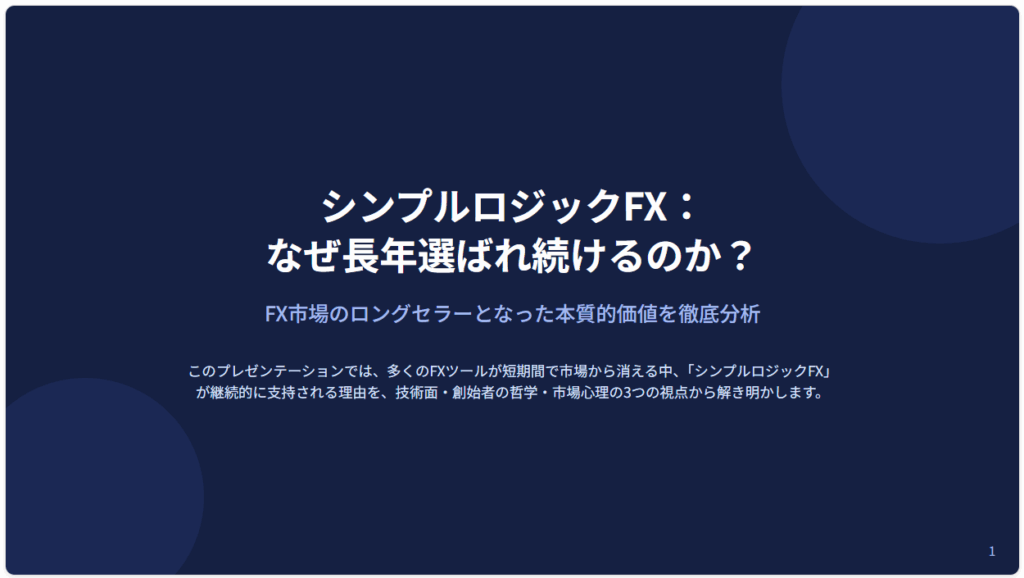 シンプルロジックFX：
なぜ長年選ばれ続けるのか？

FX市場のロングセラーとなった本質的価値を徹底分析

このプレゼンテーションでは、多くのFXツールが短期間で市場から消える中、「シンプルロジックFX」が継続的に支持される理由を、技術面・創始者の哲学・市場心理の3つの視点から解き明かします。

1